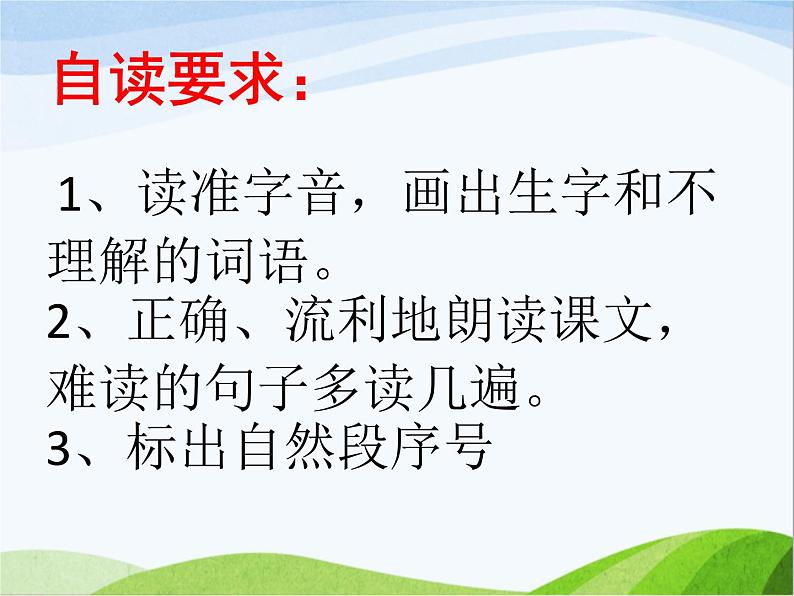 自读要求：

1、读准字音，画出生字和不理解的词语。
2、正确、流利地朗读课文，难读的句子多读几遍。
3、标出自然段序号